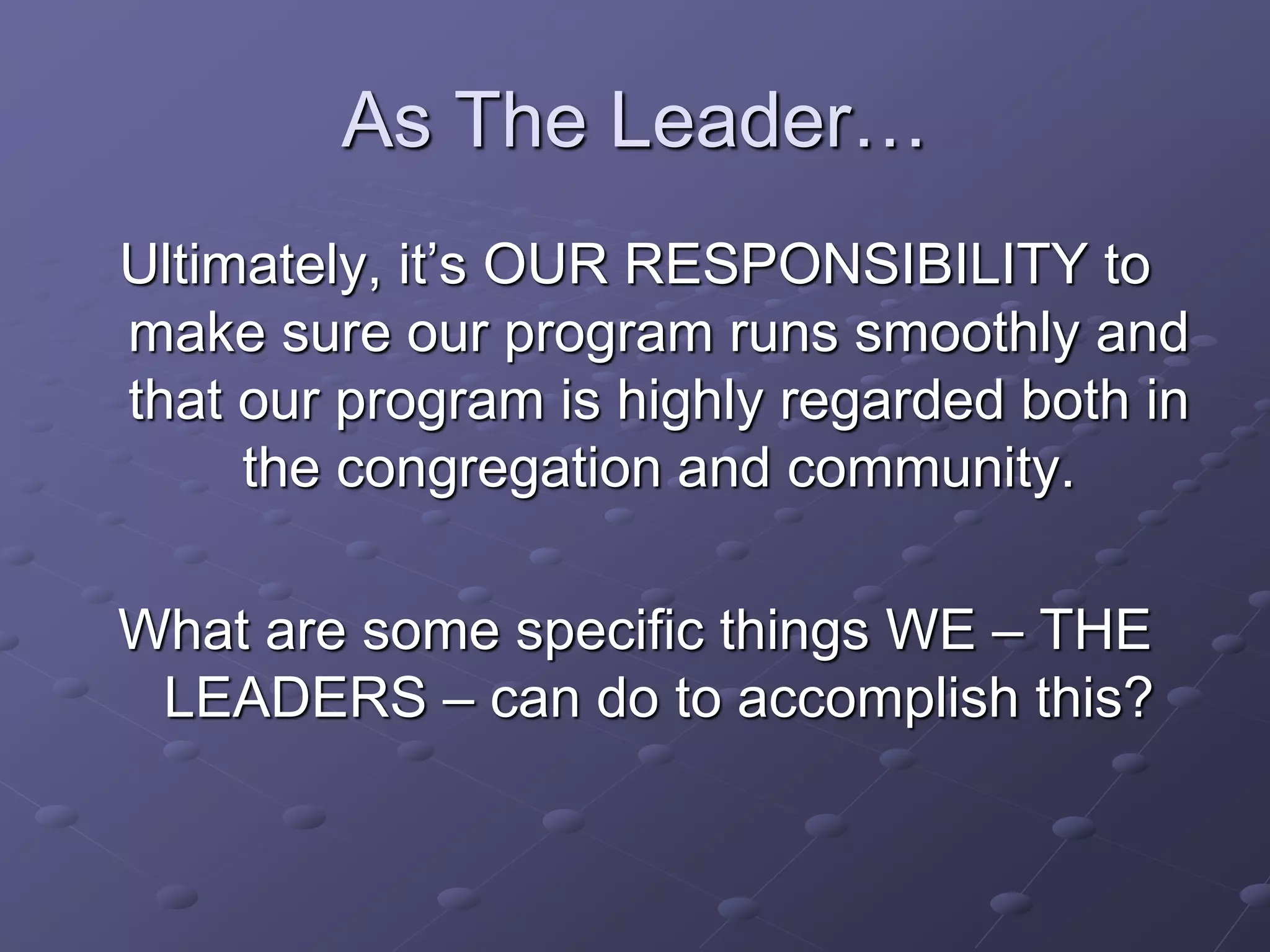 As The Leader…

Ultimately, it’s OUR RESPONSIBILITY to make sure our program runs smoothly and that our program is highly regarded both in the congregation and community.

What are some specific things WE – THE LEADERS – can do to accomplish this?